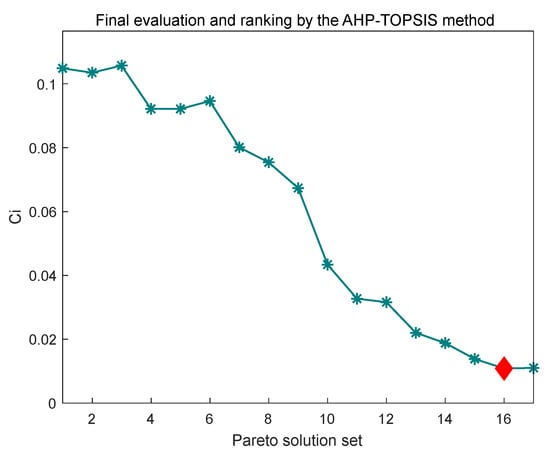 Final evaluation and ranking by the AHP-TOPSIS method

Ci

0.1
0.08
0.06
0.04
0.02
0

2 4 6 8 10 12 14 16

Pareto solution set